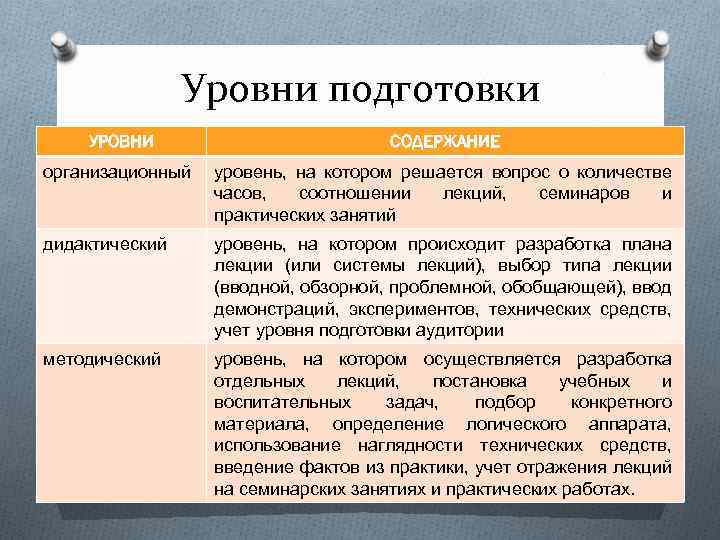 Уровни подготовки

| УРОВНИ | СОДЕРЖАНИЕ |
|---|---|
| организационный | уровень, на котором решается вопрос о количестве часов, соотношении лекций, семинаров и практических занятий |
| дидактический | уровень, на котором происходит разработка плана лекции (или системы лекций), выбор типа лекции (вводной, обзорной, проблемной, обобщающей), ввод демонстраций, экспериментов, технических средств, учет уровня подготовки аудитории |
| методический | уровень, на котором осуществляется разработка отдельных лекций, постановка учебных и воспитательных задач, подбор конкретного материала, определение логического аппарата, использование наглядности технических средств, введение фактов из практики, учет отражения лекций на семинарских занятиях и практических работах. |